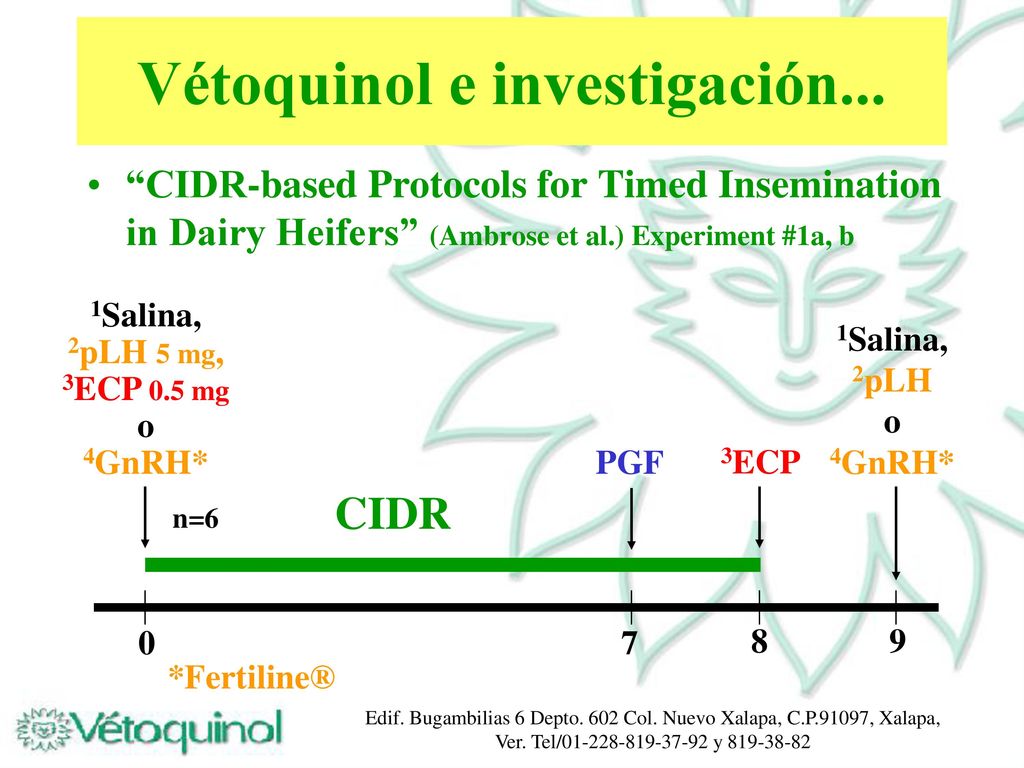 Vétoquinol e investigación...

• “CIDR-based Protocols for Timed Insemination in Dairy Heifers” (Ambrose et al.) Experiment #1a, b

$^1$Salina,
$^2$pLH 5 mg,
$^3$ECP 0.5 mg
o
$^4$GnRH*

n=6

CIDR

PGF

$^3$ECP

$^1$Salina,
$^2$pLH
o
$^4$GnRH*

0

7

8

9

*Fertiline®

Vétoquinol

Edif. Bugambilias 6 Depto. 602 Col. Nuevo Xalapa, C.P.91097, Xalapa, Ver. Tel/01-228-819-37-92 y 819-38-82